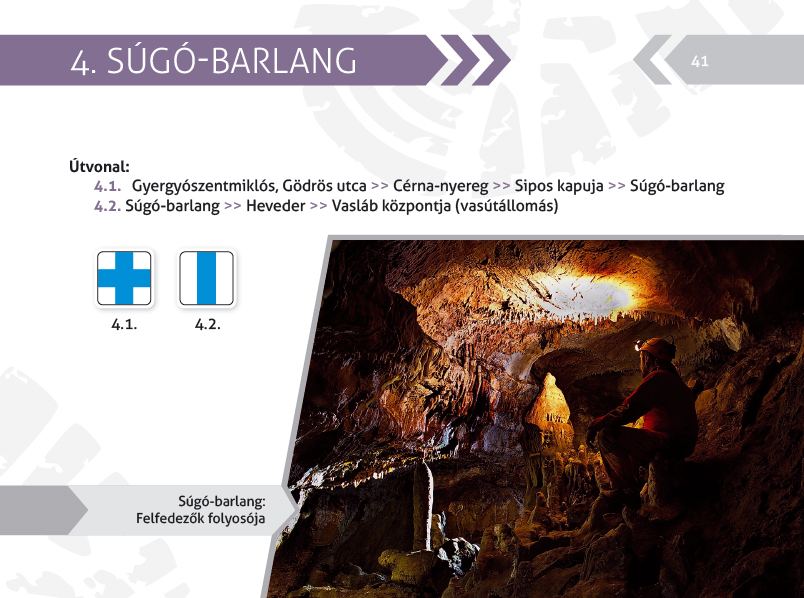 4. SÚGÓ-BARLANG

41

Útvonal:
4.1. Gyergyószentmiklós, Gödrös utca >> Cérna-nyereg >> Sipos kapuja >> Súgó-barlang
4.2. Súgó-barlang >> Heveder >> Vasláb központja (vasútállomás)

4.1.

4.2.

Súgó-barlang:
Felfedezők folyosója